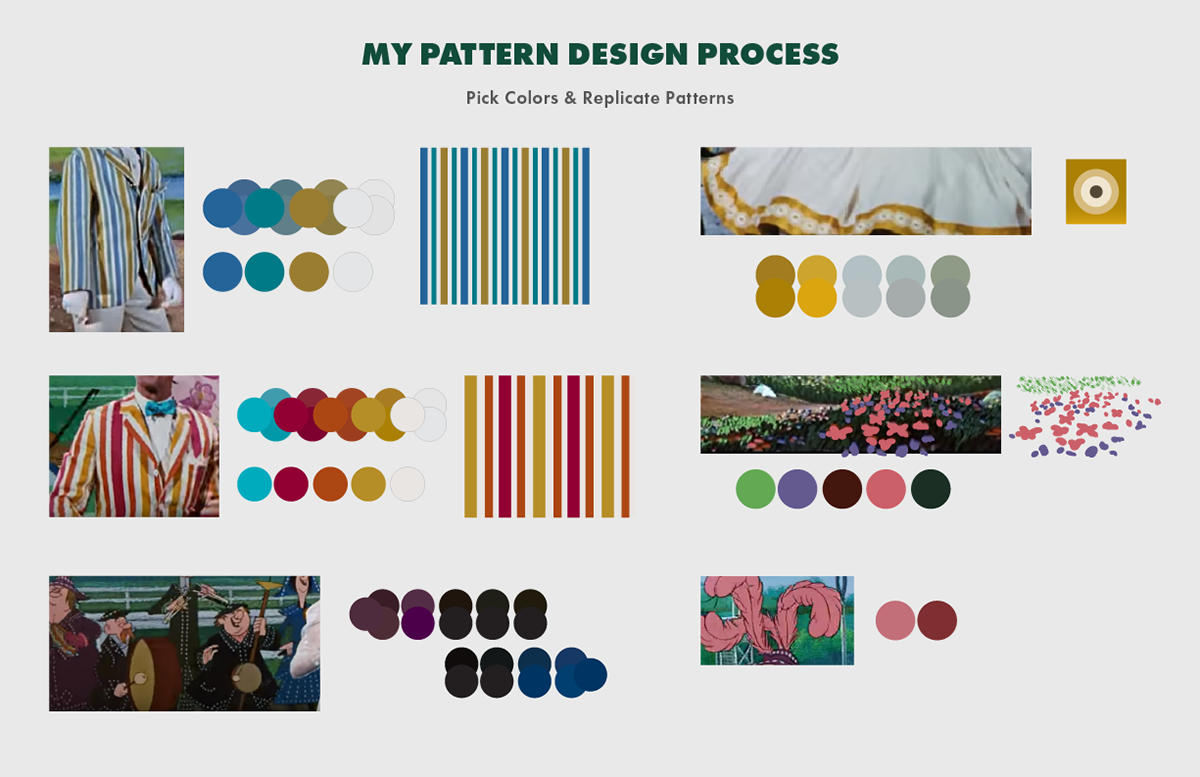 MY PATTERN DESIGN PROCESS

Pick Colors & Replicate Patterns